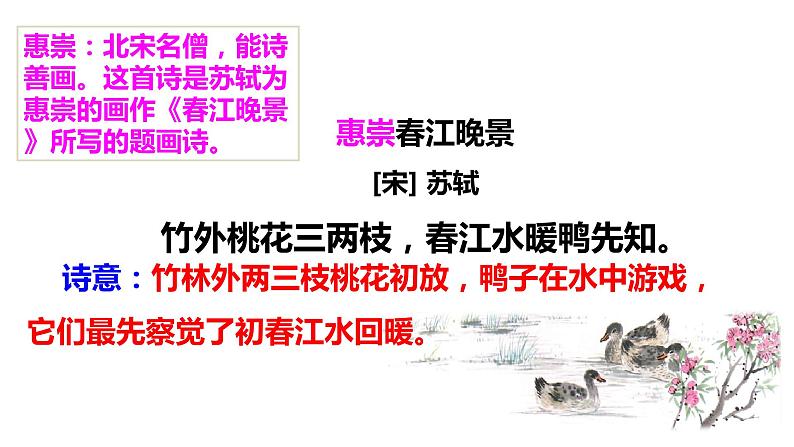 惠崇：北宋名僧，能诗善画。这首诗是苏轼为惠崇的画作《春江晚景》所写的题画诗。

惠崇春江晚景

[宋] 苏轼

竹外桃花三两枝，春江水暖鸭先知。

诗意：竹林外两三枝桃花初放，鸭子在水中游戏，它们最先察觉了初春江水回暖。